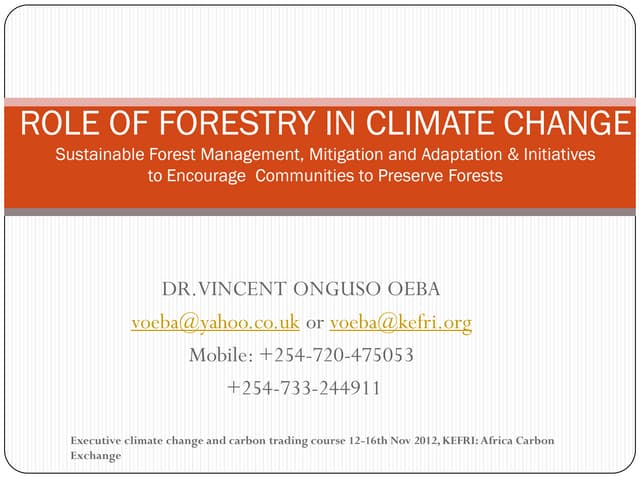 ROLE OF FORESTRY IN CLIMATE CHANGE
Sustainable Forest Management, Mitigation and Adaptation & Initiatives to Encourage Communities to Preserve Forests

DR.VINCENT ONGUSO OEBA
voeba@yahoo.co.uk or voeba@kefri.org
Mobile: +254-720-475053
+254-733-244911

Executive climate change and carbon trading course 12-16th Nov 2012, KEFRI: Africa Carbon Exchange